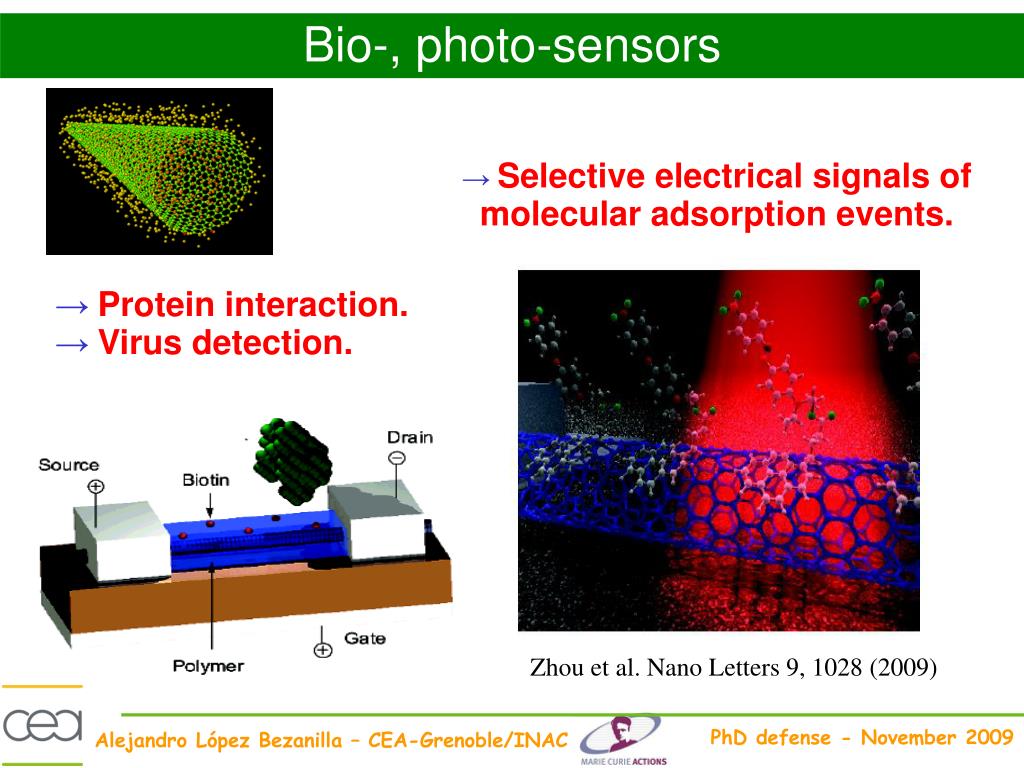 Bio-, photo-sensors

→ Selective electrical signals of molecular adsorption events.

→ Protein interaction.
→ Virus detection.

Source
Biotin
Drain
Gate
Polymer

Zhou et al. Nano Letters 9, 1028 (2009)

cea

Alejandro López Bezanilla – CEA-Grenoble/INAC

MARIE CURIE ACTIONS

PhD defense - November 2009